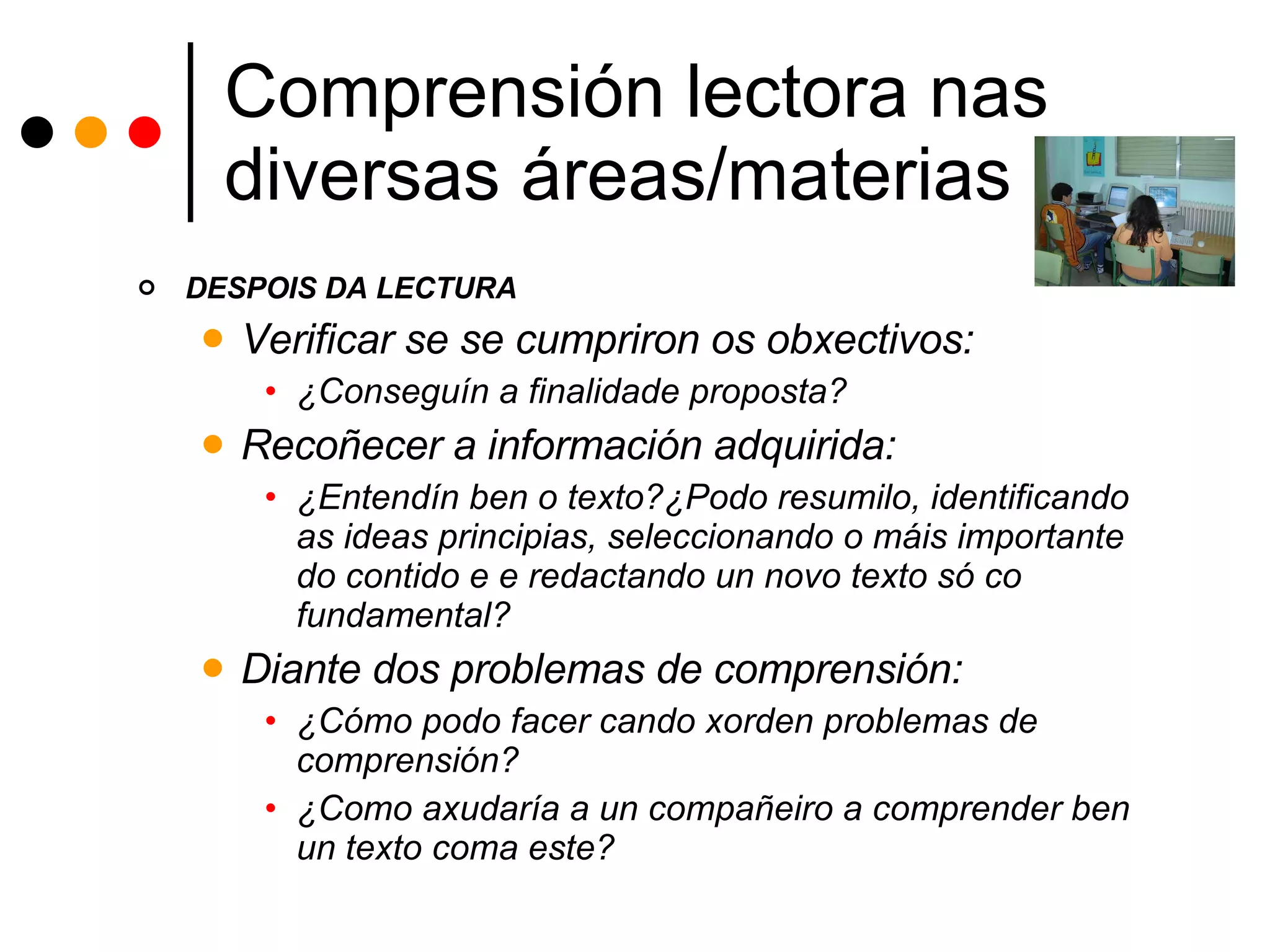 Comprensión lectora nas diversas áreas/materias

DESPOIS DA LECTURA

Verificar se se cumpriron os obxectivos:

¿Conseguín a finalidade proposta?

Recoñecer a información adquirida:

¿Entendín ben o texto?¿Podo resumilo, identificando as ideas principias, seleccionando o máis importante do contido e e redactando un novo texto só co fundamental?

Diante dos problemas de comprensión:

¿Cómo podo facer cando xorden problemas de comprensión?

¿Como axudaría a un compañeiro a comprender ben un texto coma este?